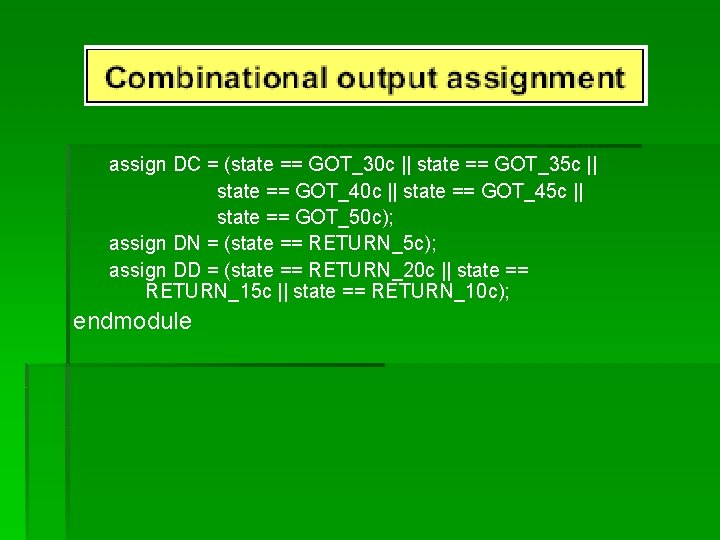 Combinational output assignment

assign DC = (state == GOT_30c || state == GOT_35c ||
state == GOT_40c || state == GOT_45c ||
state == GOT_50c);
assign DN = (state == RETURN_5c);
assign DD = (state == RETURN_20c || state == RETURN_15c || state == RETURN_10c);
endmodule